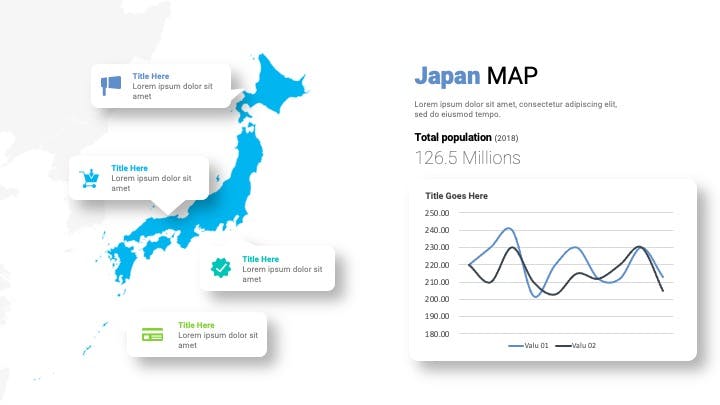 Title Here
Lorem ipsum dolor sit amet

Title Here
Lorem ipsum dolor sit amet

Title Here
Lorem ipsum dolor sit amet

Title Here
Lorem ipsum dolor sit amet

Japan MAP

Lorem ipsum dolor sit amet, consectetur adipiscing elit, sed do eiusmod tempo.

Total population (2018)
126.5 Millions

Title Goes Here

250.00
240.00
230.00
220.00
210.00
200.00
190.00
180.00

Valu 01 Valu 02